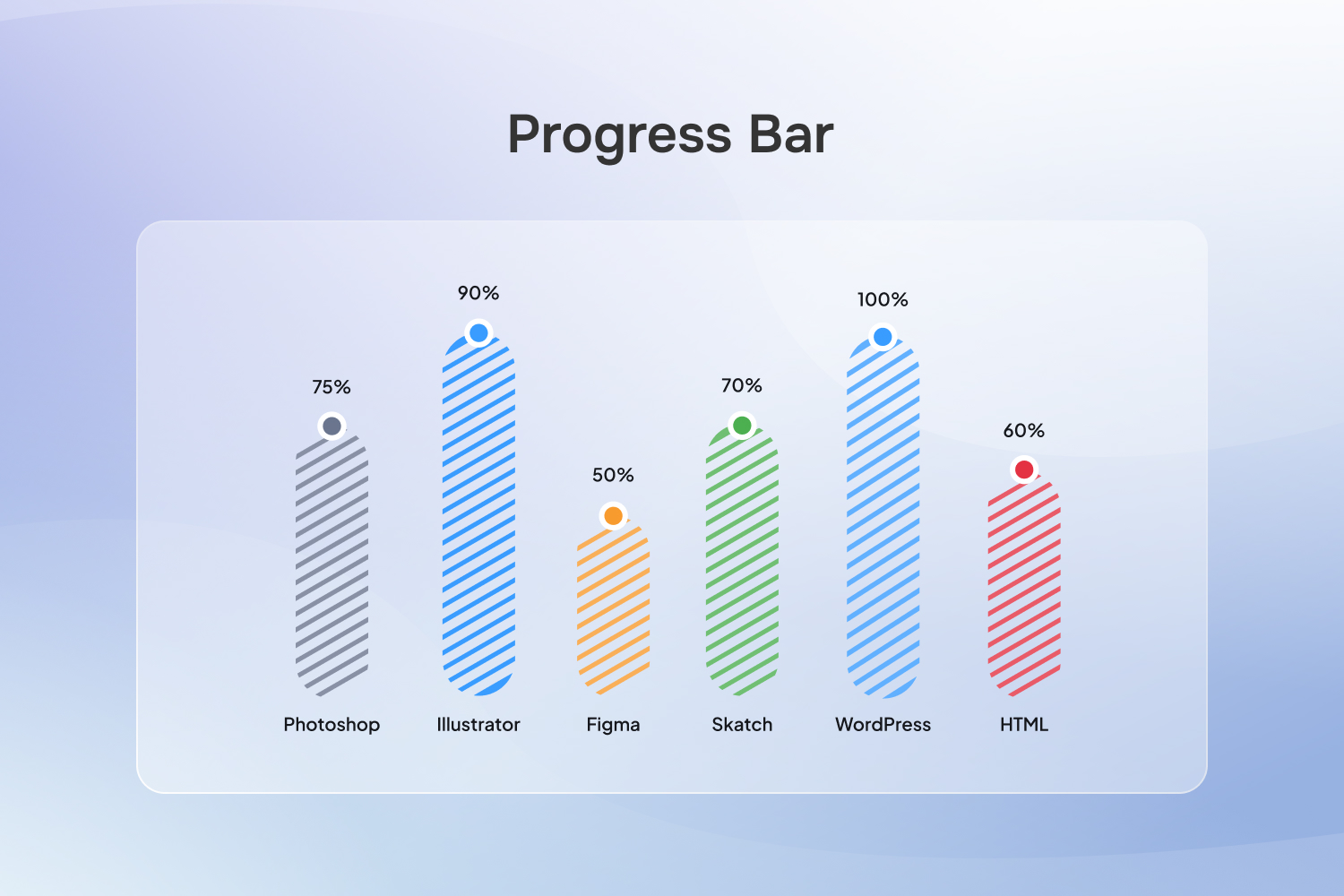 Progress Bar

75%
90%
50%
70%
100%
60%

Photoshop
Illustrator
Figma
Skatch
WordPress
HTML